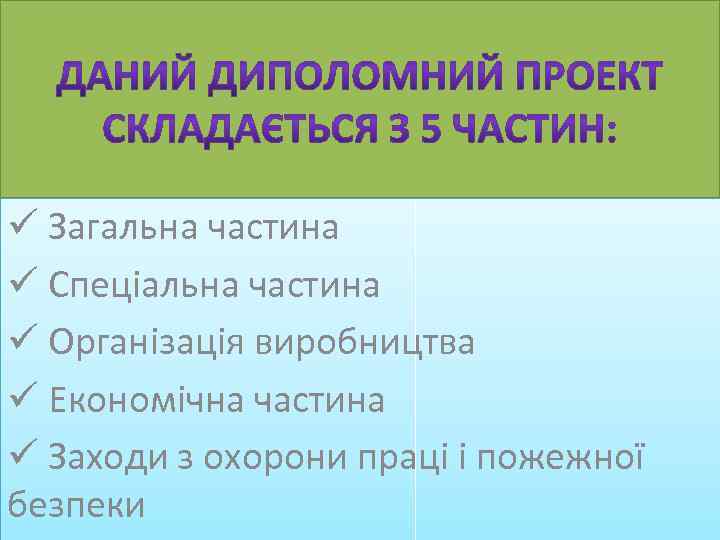 ДАНИЙ ДИПОЛОМНИЙ ПРОЕКТ СКЛАДАЄТЬСЯ З 5 ЧАСТИН:

✓ Загальна частина
✓ Спеціальна частина
✓ Організація виробництва
✓ Економічна частина
✓ Заходи з охорони праці і пожежної безпеки